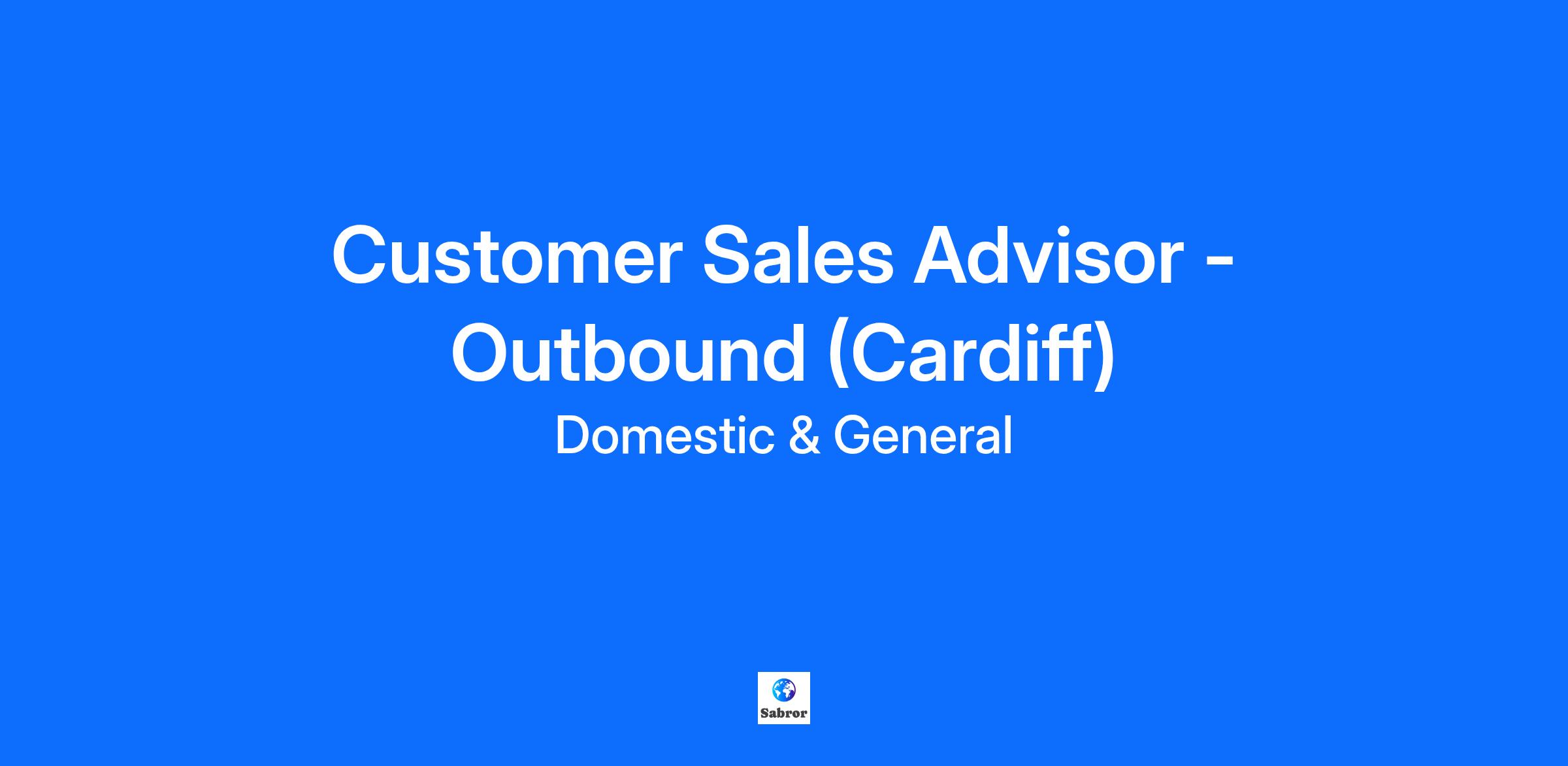 Customer Sales Advisor - Outbound (Cardiff)

Domestic & General

Sabror